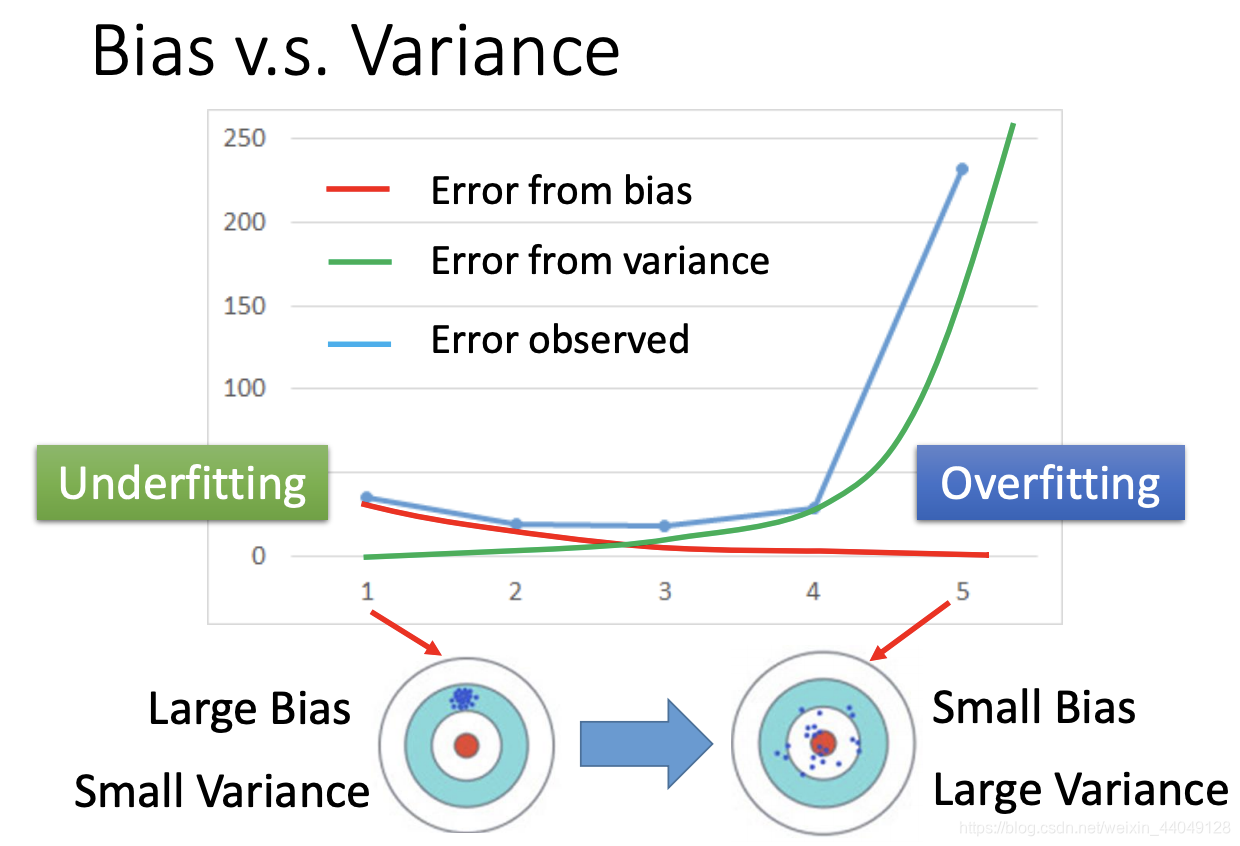 Bias v.s. Variance

250
200
150
100
0

Error from bias
Error from variance
Error observed

Underfitting

Overfitting

1 2 3 4 5

Large Bias
Small Variance

Small Bias
Large Variance

https://blog.csdn.net/weixin_44049128